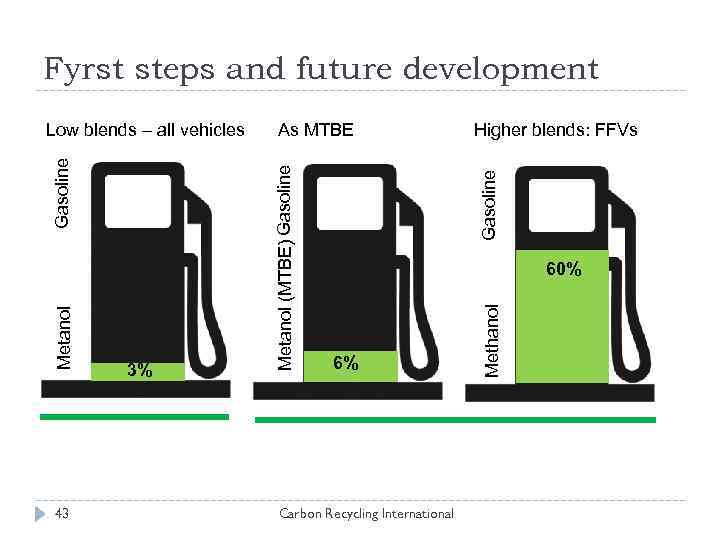 Fyrst steps and future development

Low blends – all vehicles

Gasoline

Metanol

3%

As MTBE

Metanol (MTBE) Gasoline

6%

Higher blends: FFVs

Gasoline

Methanol

60%

43

Carbon Recycling International